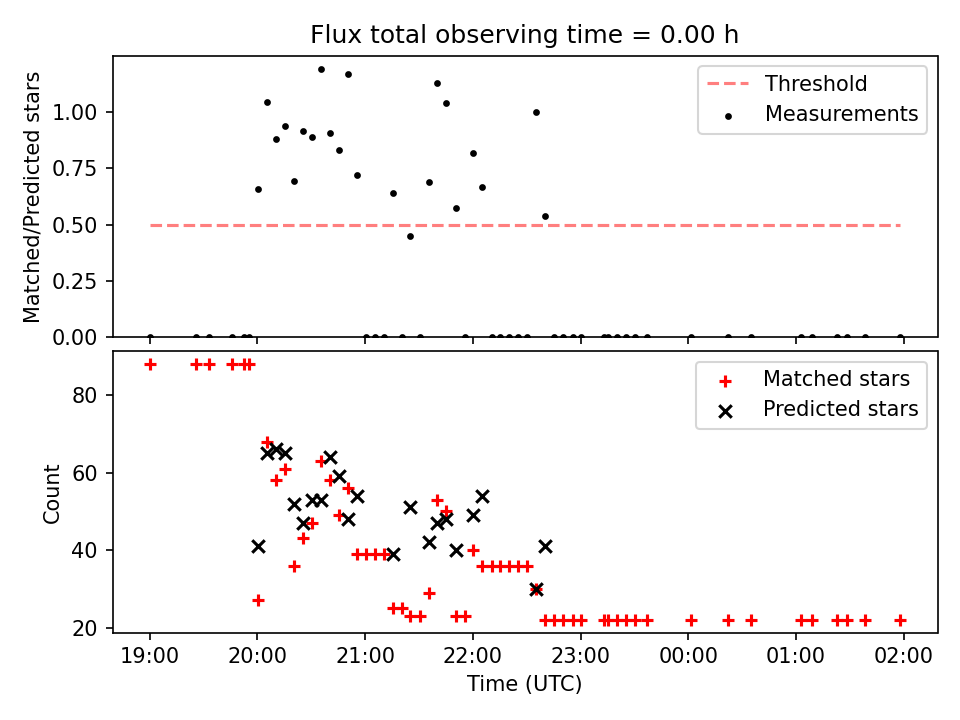 Flux total observing time = 0.00 h

Matched/Predicted stars

1.00
0.75
0.50
0.25
0.00

Threshold
Measurements

Count

80
60
40
20

Matched stars
Predicted stars

19:00
20:00
21:00
22:00
23:00
00:00
01:00
02:00

Time (UTC)